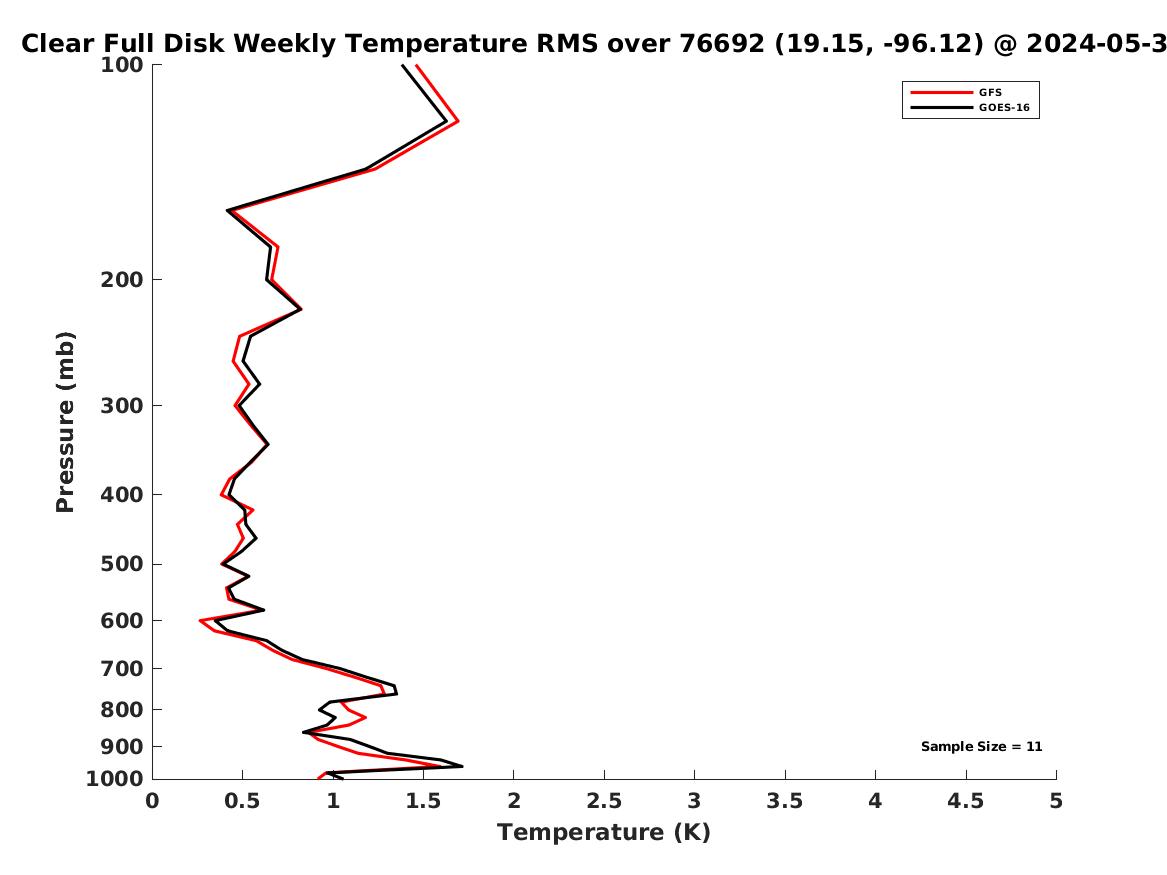 Clear Full Disk Weekly Temperature RMS over 76692 (19.15, -96.12) @ 2024-05-3

GFS
GOES-16

Pressure (mb)

100
200
300
400
500
600
700
800
900
1000

Sample Size = 11

0
0.5
1
1.5
2
2.5
3
3.5
4
4.5
5

Temperature (K)